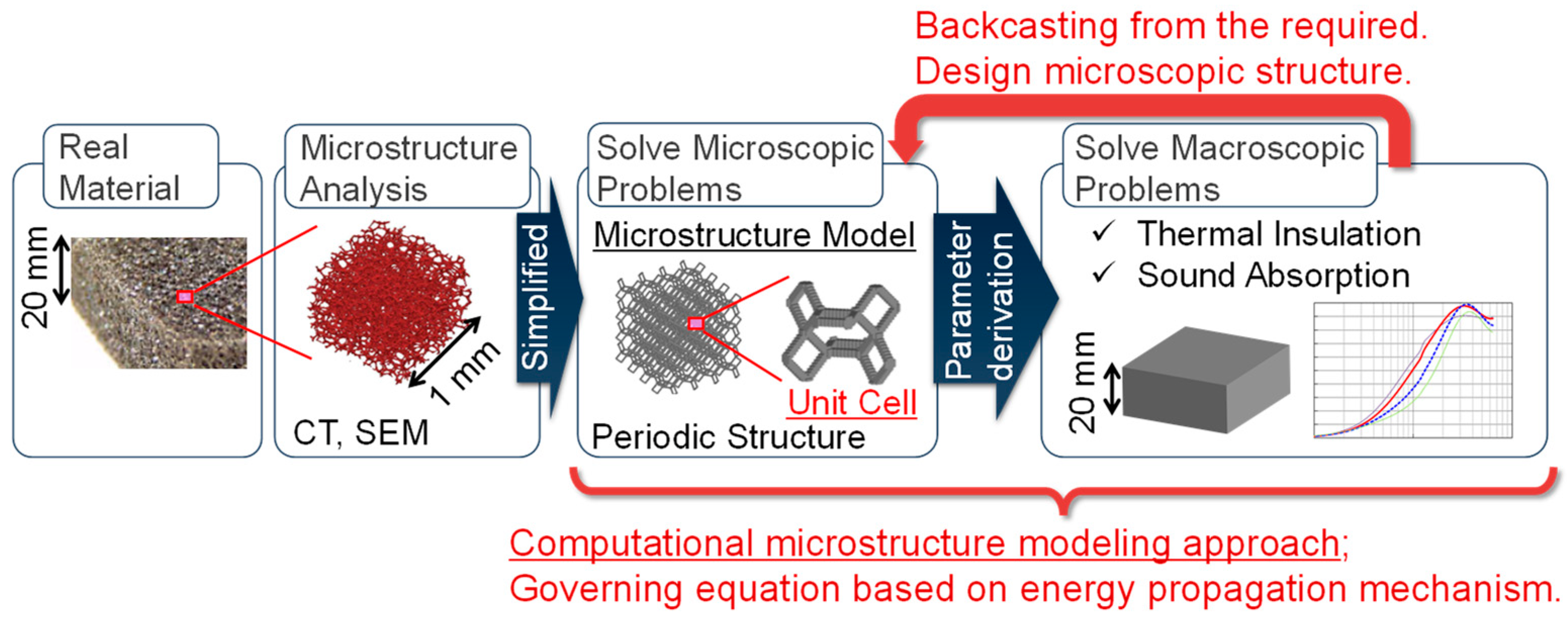 Backcasting from the required.
Design microscopic structure.

Real Material

20 mm

Microstructure Analysis

1 mm

CT, SEM

Simplified

Solve Microscopic Problems

Microstructure Model

Unit Cell

Periodic Structure

Parameter derivation

Solve Macroscopic Problems

✓ Thermal Insulation
✓ Sound Absorption

20 mm

Computational microstructure modeling approach;
Governing equation based on energy propagation mechanism.